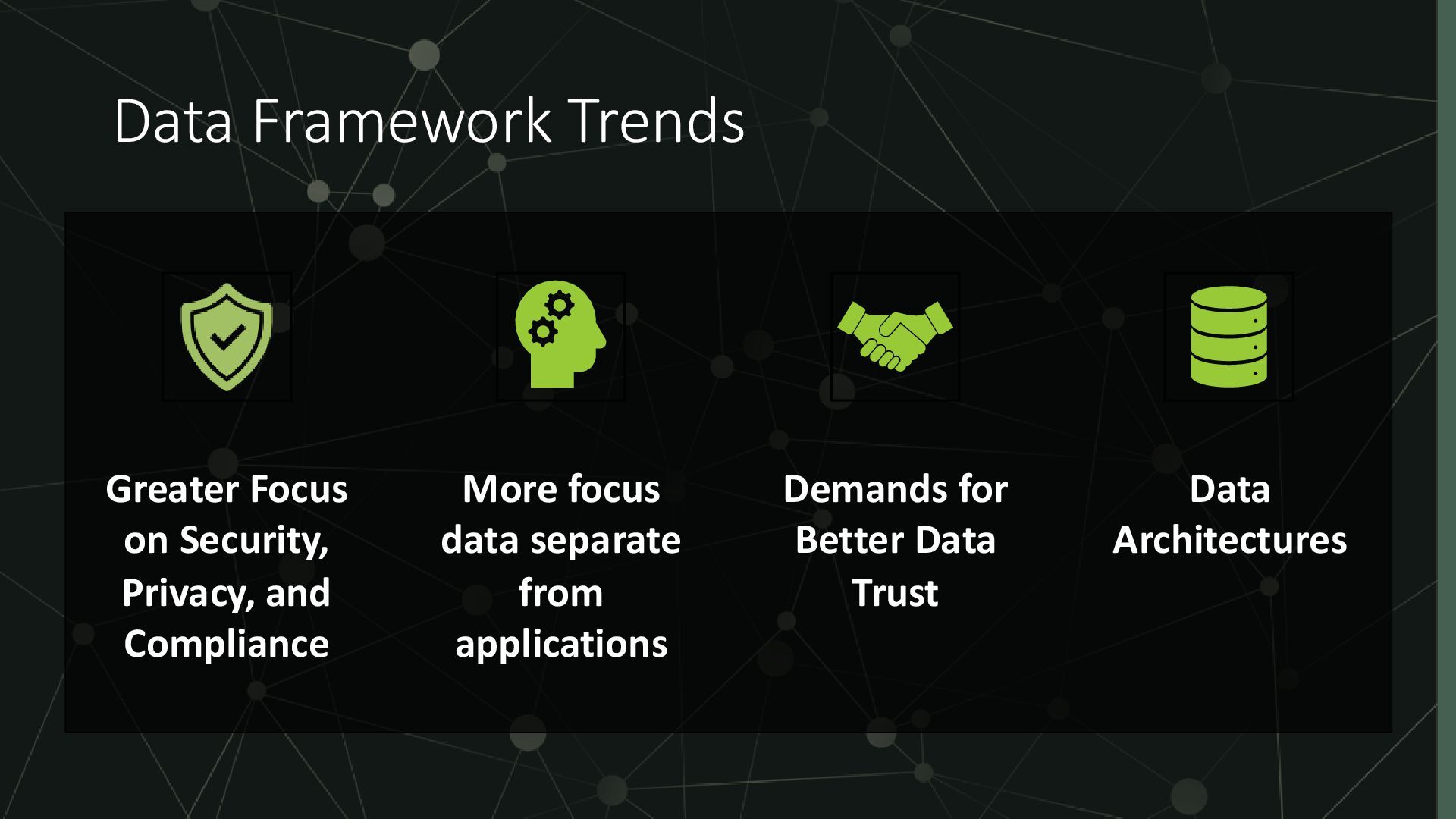 Data Framework Trends

Greater Focus on Security, Privacy, and Compliance

More focus data separate from applications

Demands for Better Data Trust

Data Architectures